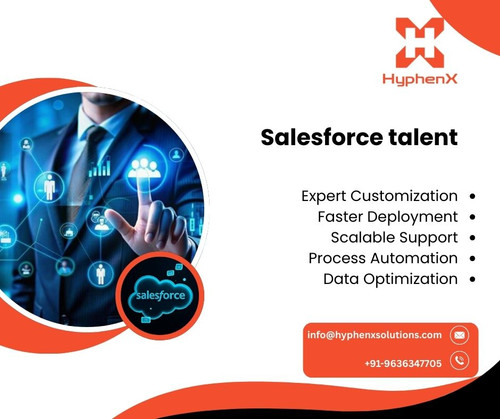 HyphenX

Salesforce talent

Expert Customization •
Faster Deployment •
Scalable Support •
Process Automation •
Data Optimization •

salesforce

info@hyphenxsolutions.com
+91-9636347705